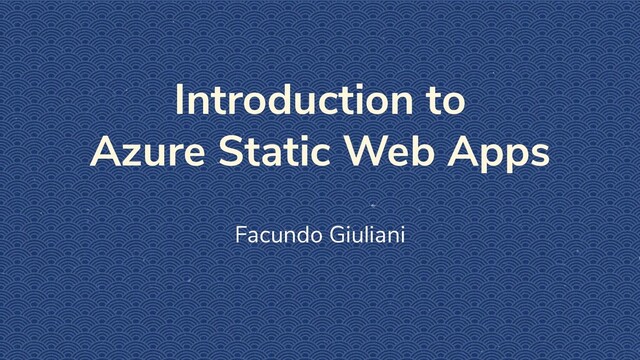 Introduction to Azure Static Web Apps

Facundo Giuliani